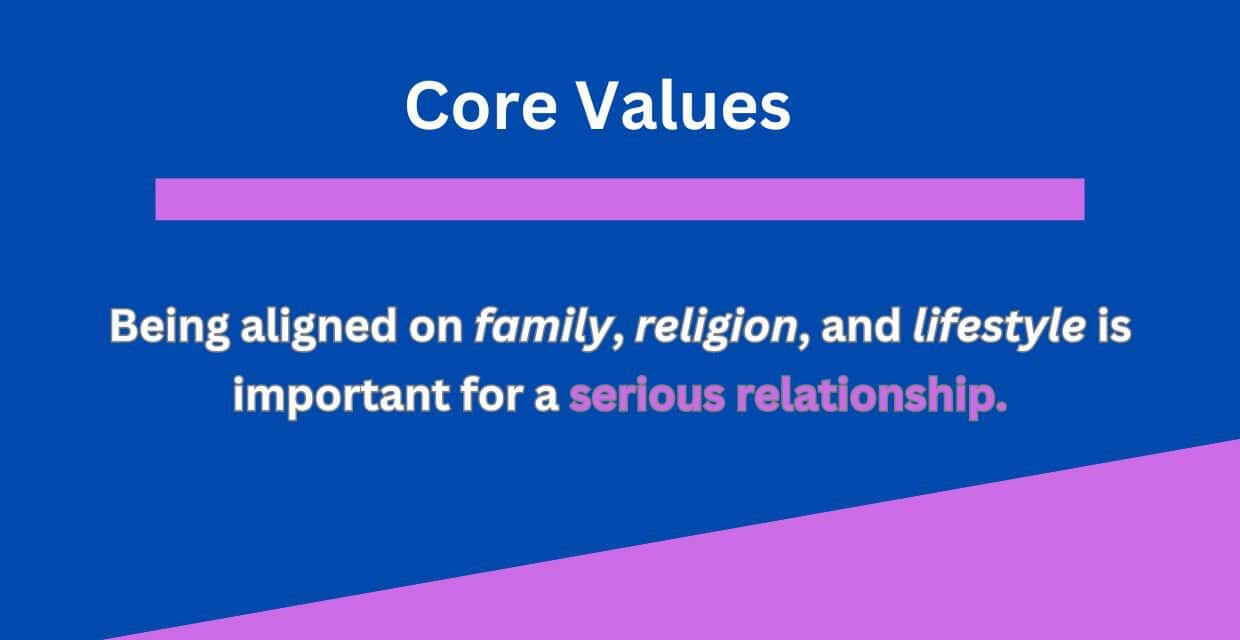 Core Values

Being aligned on family, religion, and lifestyle is important for a serious relationship.